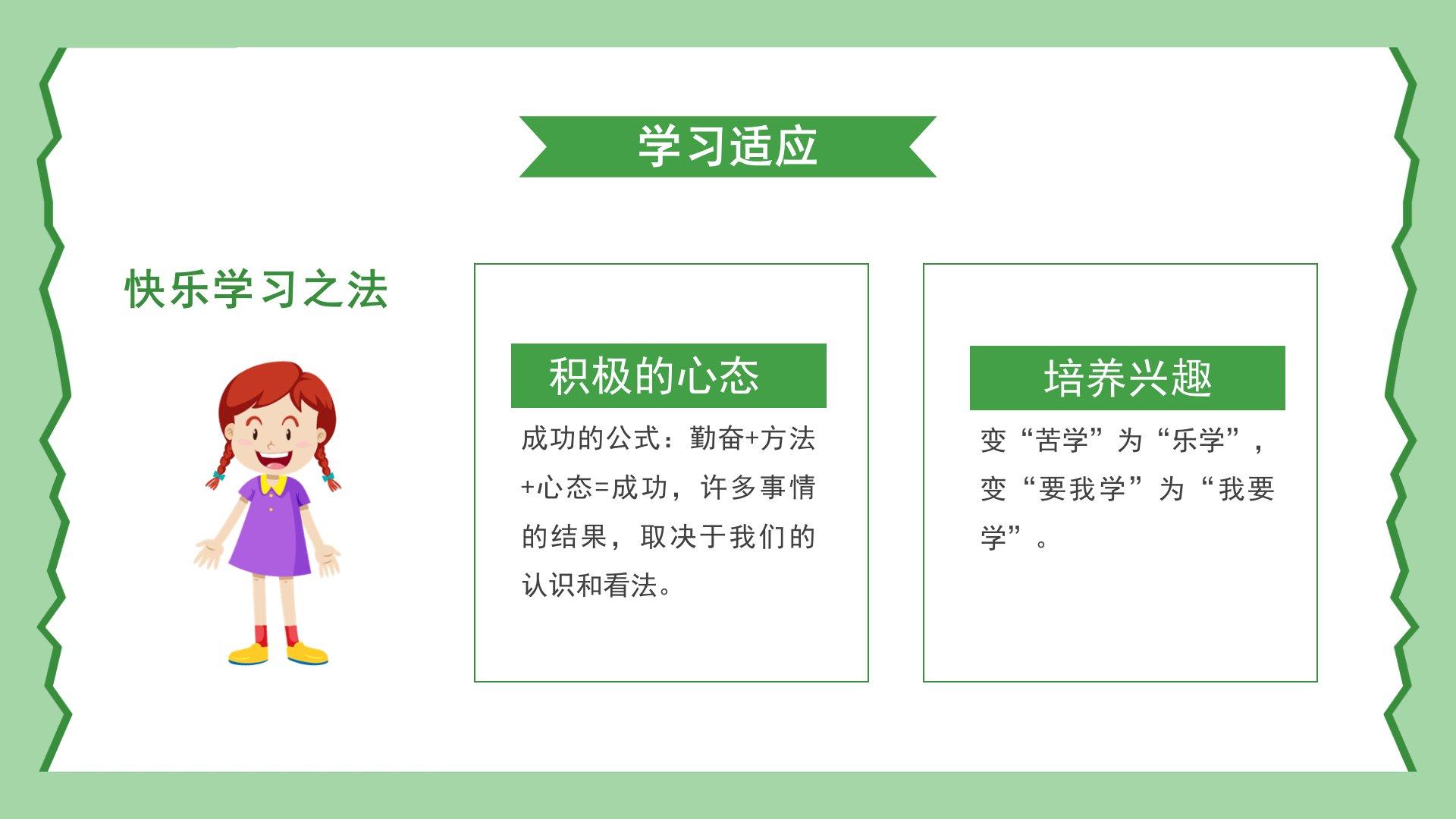 学习适应

快乐学习之法

积极的心态

成功的公式：勤奋+方法+心态=成功，许多事情的结果，取决于我们的认识和看法。

培养兴趣

变“苦学”为“乐学”，变“要我学”为“我要学”。